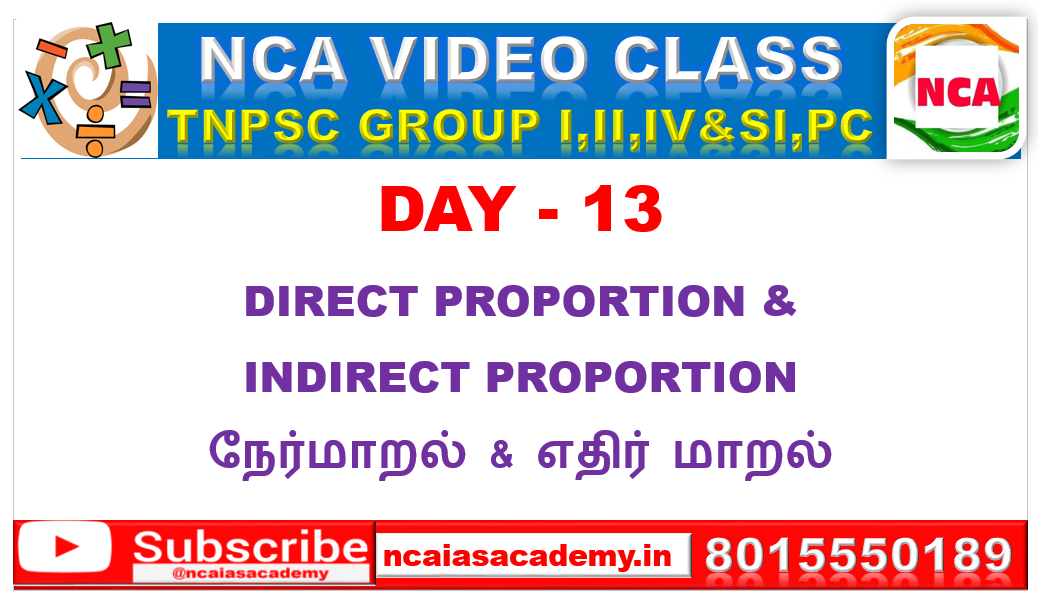 NCA VIDEO CLASS
TNPSC GROUP I,II,IV&SI,PC

NCA

DAY - 13

DIRECT PROPORTION &
INDIRECT PROPORTION
நேர்மாறல் & எதிர் மாறல்

Subscribe
@ncaiasacademy
ncaiasacademy.in
8015550189